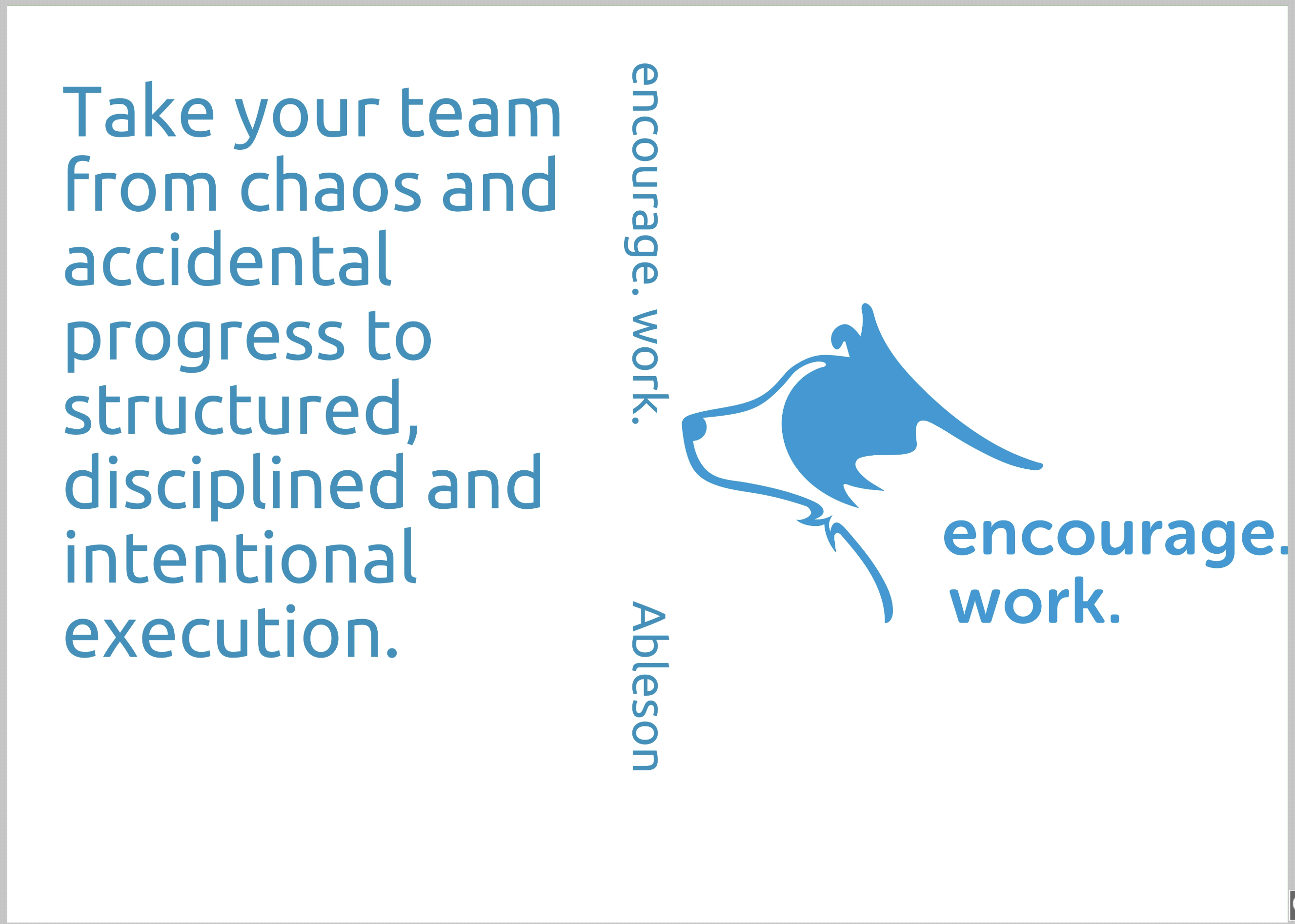 Take your team from chaos and accidental progress to structured, disciplined and intentional execution.

encourage. work.

Ableson

encourage. work.